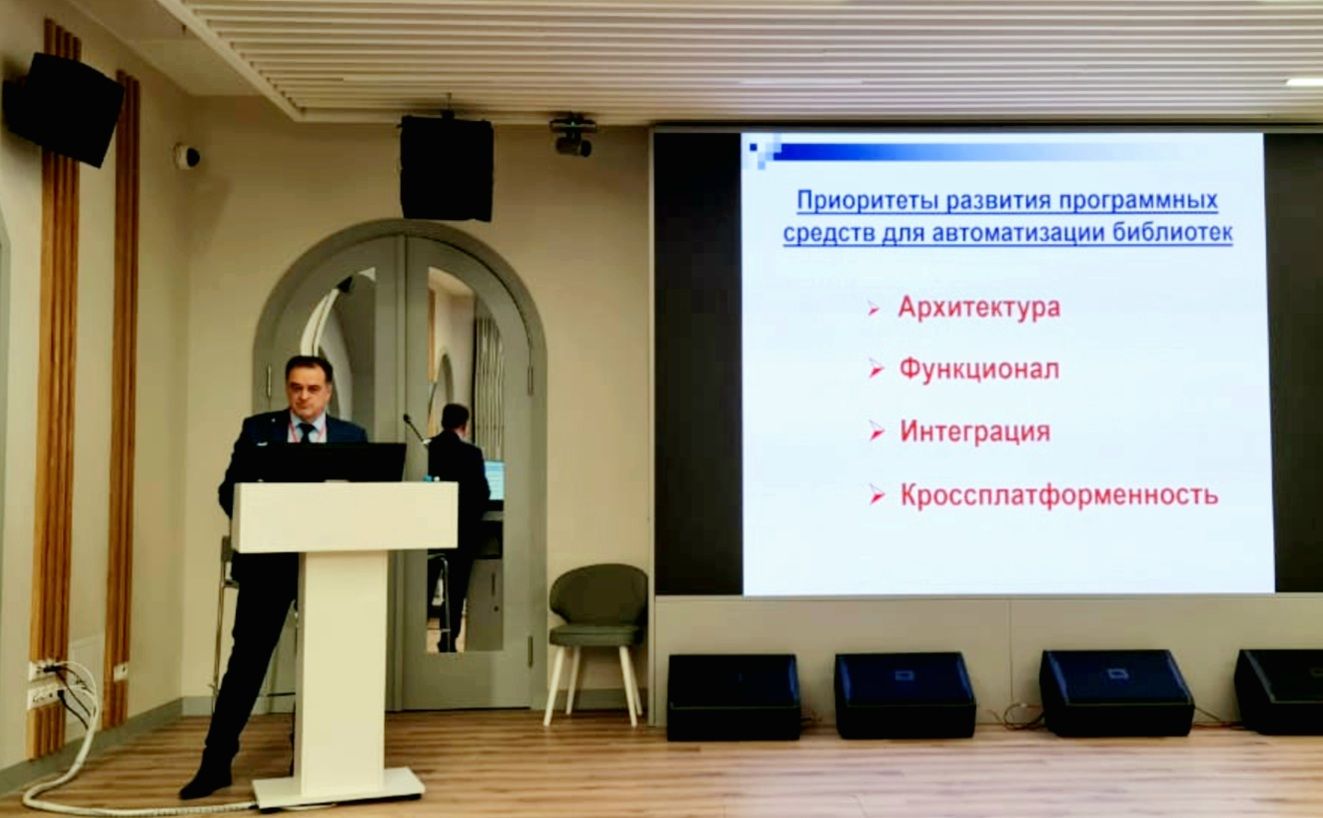 Приоритеты развития программных средств для автоматизации библиотек

➢ Архитектура

➢ Функционал

➢ Интеграция

➢ Кроссплатформенность